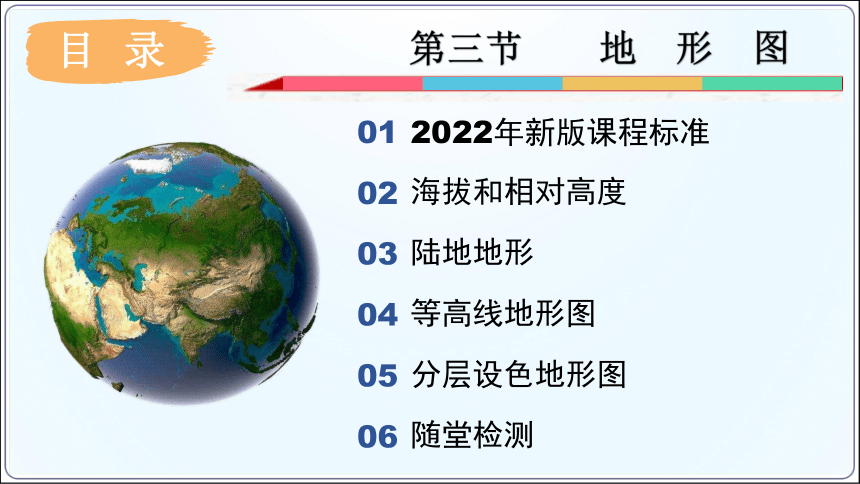 目 录

第三节 地 形 图

01 2022年新版课程标准

02 海拔和相对高度

03 陆地地形

04 等高线地形图

05 分层设色地形图

06 随堂检测